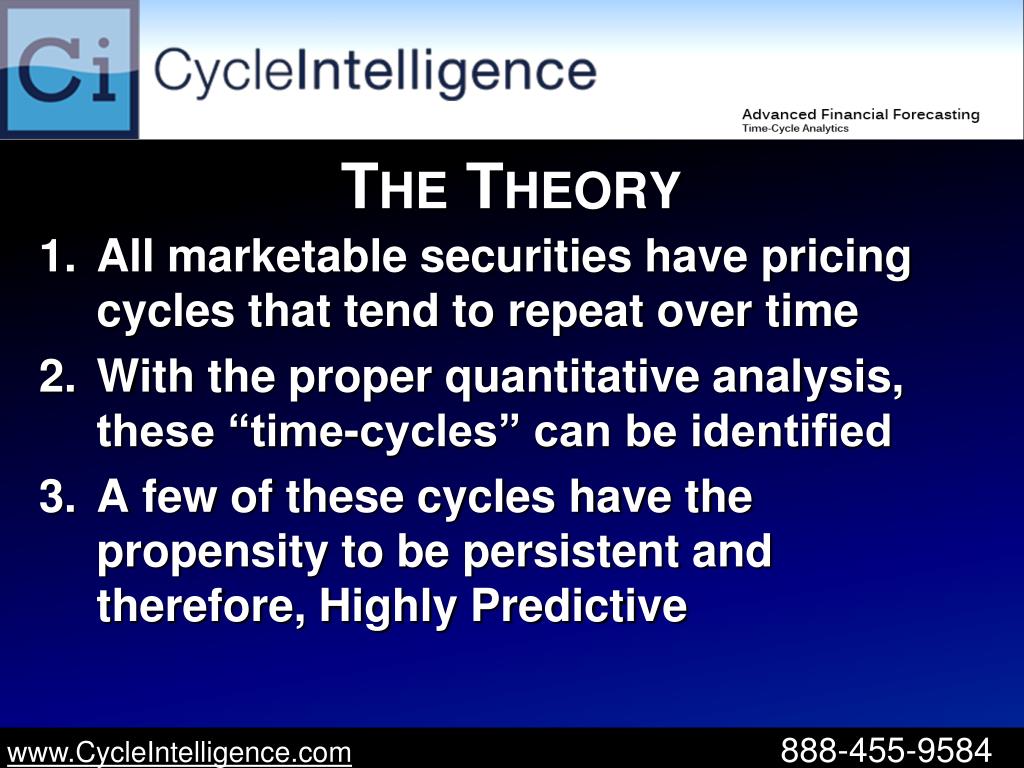 Ci CycleIntelligence

Advanced Financial Forecasting
Time-Cycle Analytics

THE THEORY

1. All marketable securities have pricing cycles that tend to repeat over time
2. With the proper quantitative analysis, these “time-cycles” can be identified
3. A few of these cycles have the propensity to be persistent and therefore, Highly Predictive

www.CycleIntelligence.com
888-455-9584